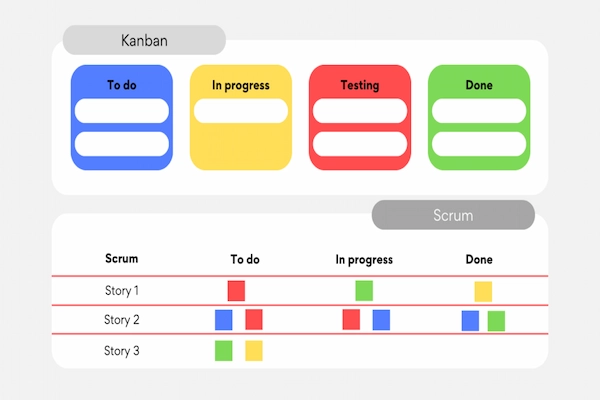 Kanban

To do

In progress

Testing

Done

Scrum

| Scrum | To do | In progress | Done |
|---|---|---|---|
| Story 1 | | | |
| Story 2 | | | |
| Story 3 | | | |